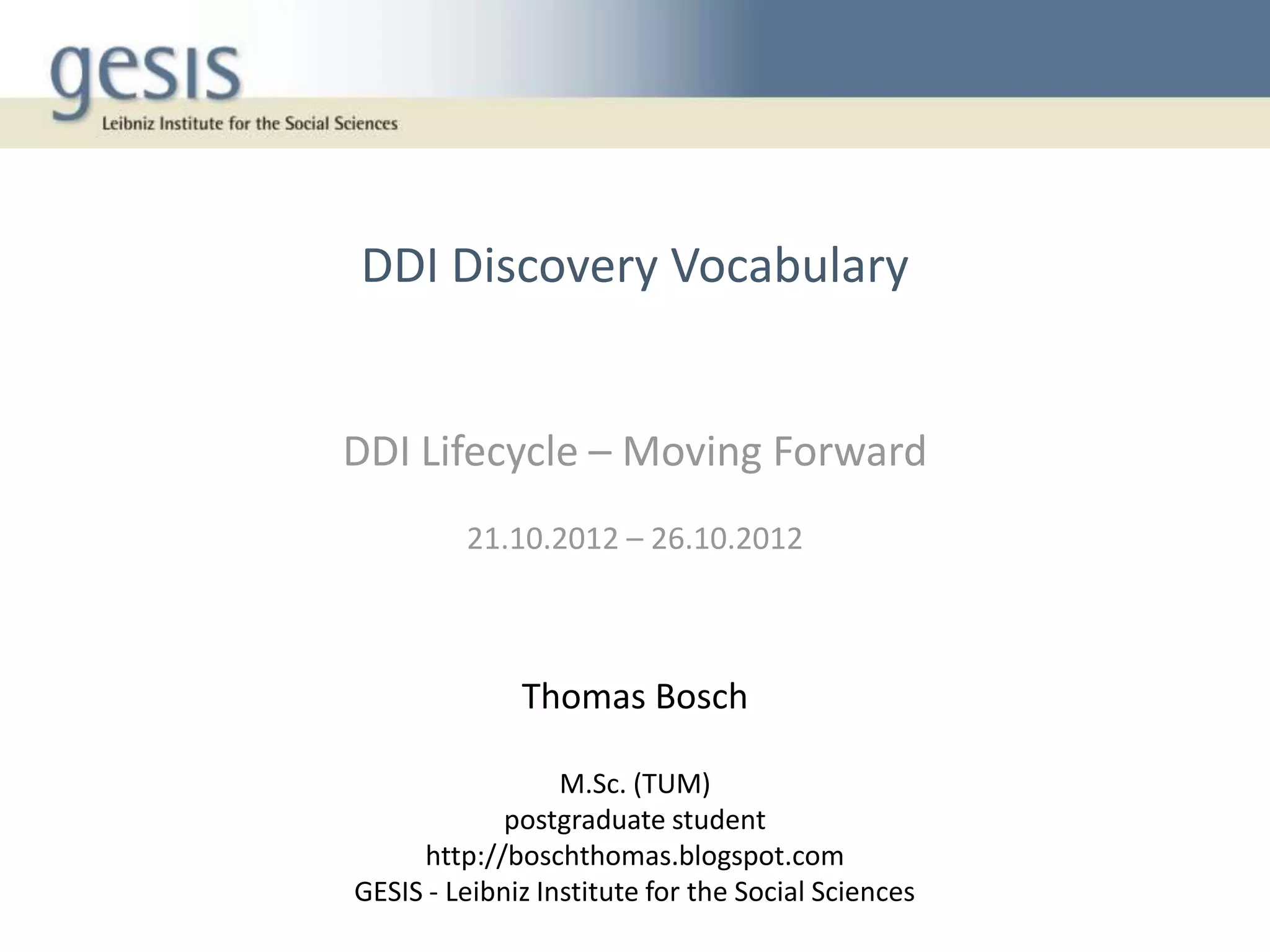 gesis
Leibniz Institute for the Social Sciences

DDI Discovery Vocabulary

DDI Lifecycle – Moving Forward

21.10.2012 – 26.10.2012

Thomas Bosch

M.Sc. (TUM)
postgraduate student
http://boschthomas.blogspot.com
GESIS - Leibniz Institute for the Social Sciences